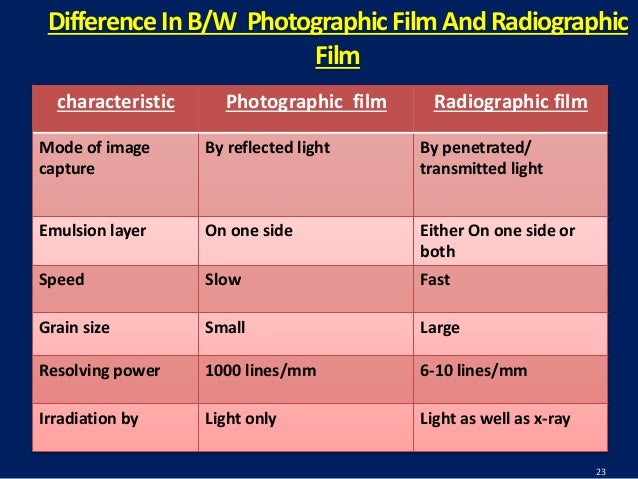 Difference In B/W Photographic Film And Radiographic Film

| characteristic | Photographic film | Radiographic film |
|---|---|---|
| Mode of image capture | By reflected light | By penetrated/ transmitted light |
| Emulsion layer | On one side | Either On one side or both |
| Speed | Slow | Fast |
| Grain size | Small | Large |
| Resolving power | 1000 lines/mm | 6-10 lines/mm |
| Irradiation by | Light only | Light as well as x-ray |

23